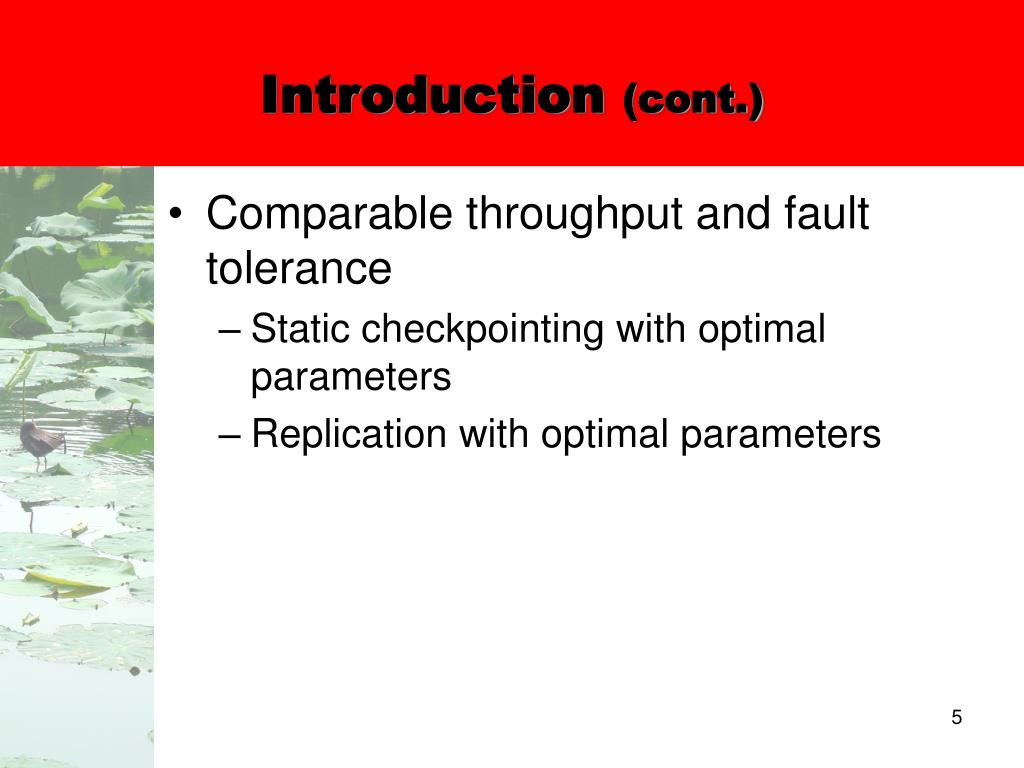 Introduction (cont.)

• Comparable throughput and fault tolerance
– Static checkpointing with optimal parameters
– Replication with optimal parameters

5